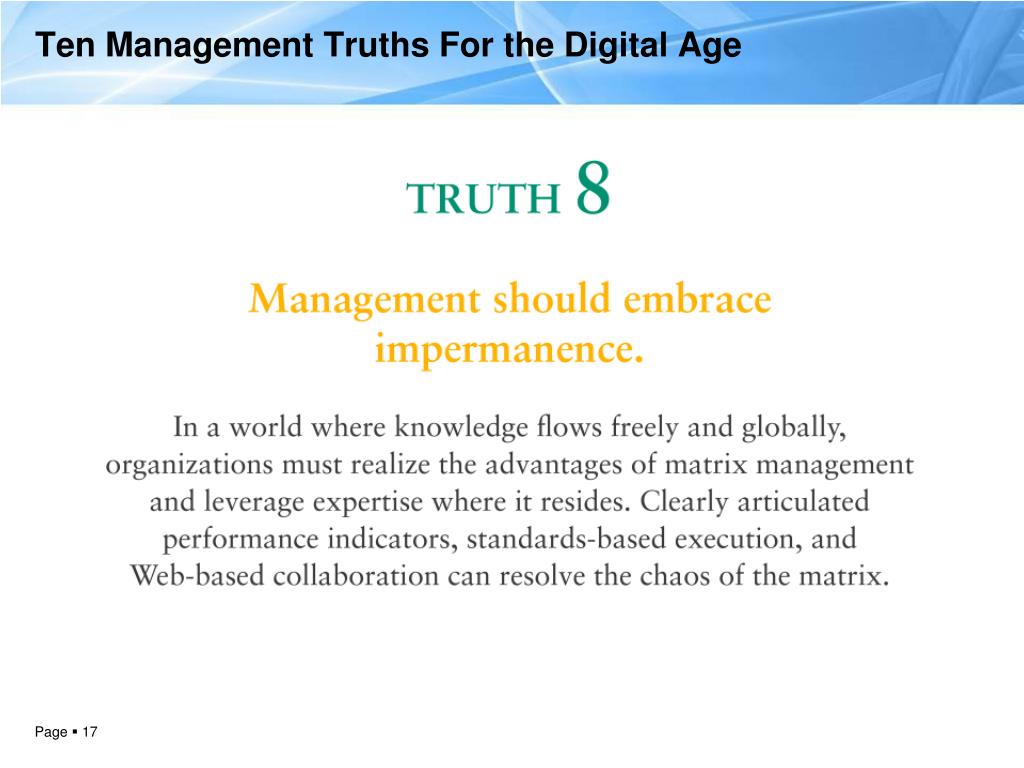 Ten Management Truths For the Digital Age

TRUTH 8

Management should embrace impermanence.

In a world where knowledge flows freely and globally, organizations must realize the advantages of matrix management and leverage expertise where it resides. Clearly articulated performance indicators, standards-based execution, and Web-based collaboration can resolve the chaos of the matrix.

Page ▪ 17